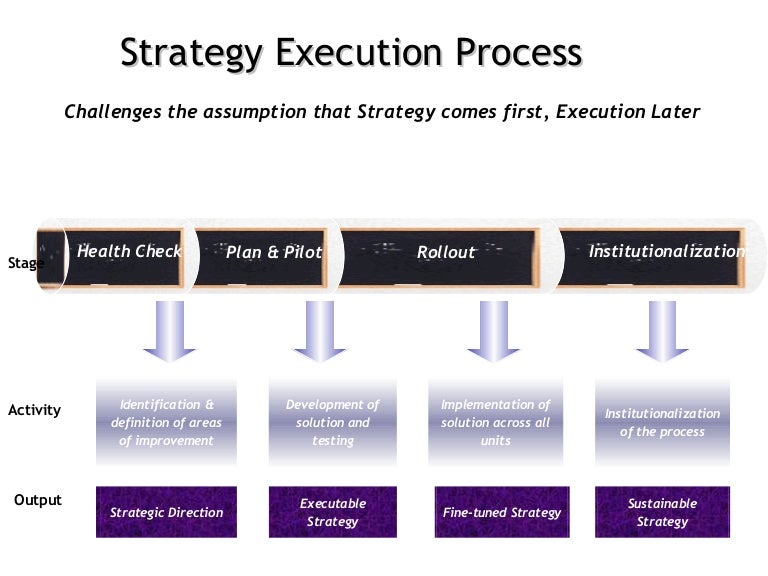 Strategy Execution Process

Challenges the assumption that Strategy comes first, Execution Later

Stage

Health Check

Plan & Pilot

Rollout

Institutionalization

Activity

Identification & definition of areas of improvement

Development of solution and testing

Implementation of solution across all units

Institutionalization of the process

Output

Strategic Direction

Executable Strategy

Fine-tuned Strategy

Sustainable Strategy